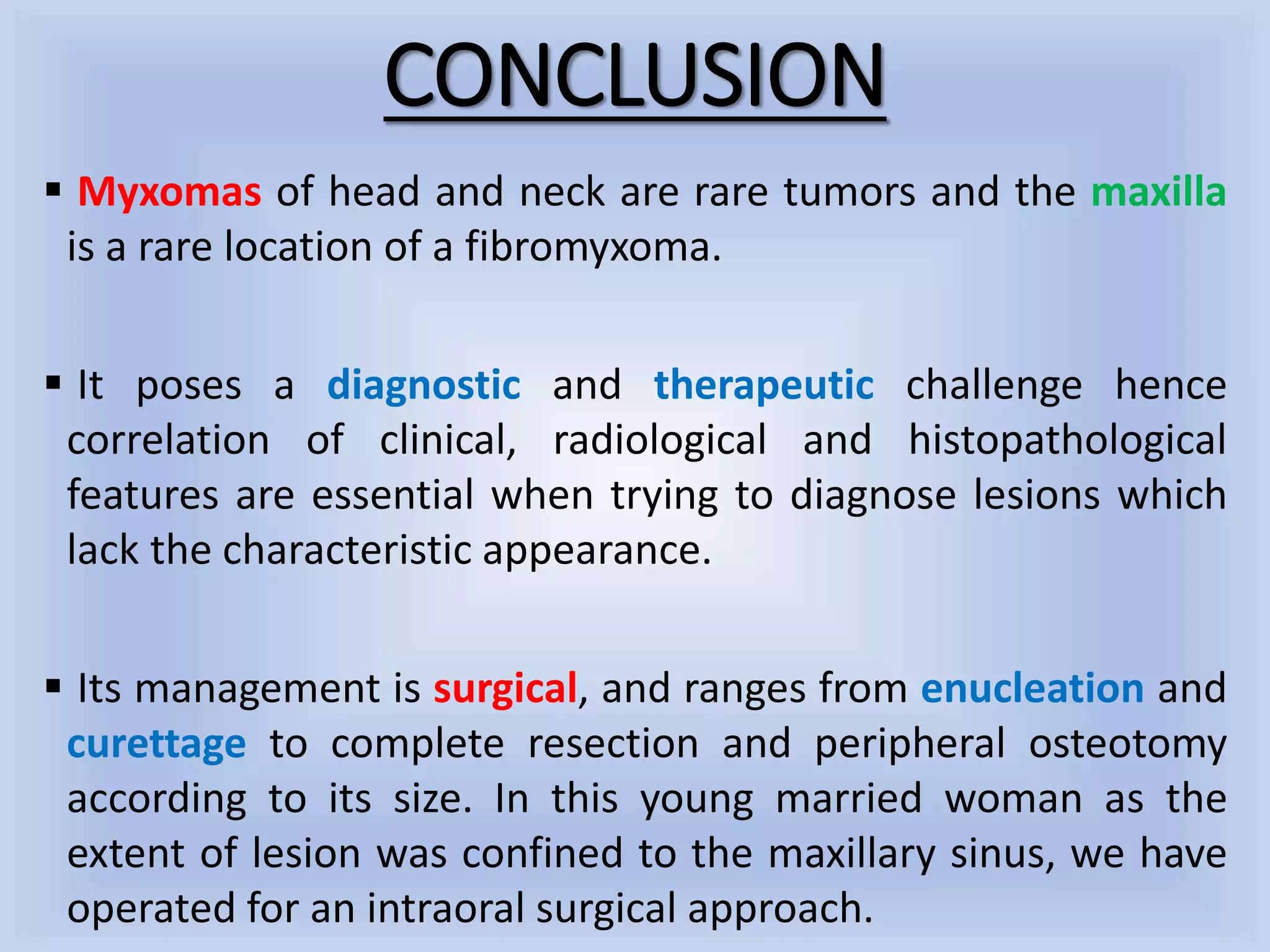 CONCLUSION

▪ Myxomas of head and neck are rare tumors and the maxilla is a rare location of a fibromyxoma.

▪ It poses a diagnostic and therapeutic challenge hence correlation of clinical, radiological and histopathological features are essential when trying to diagnose lesions which lack the characteristic appearance.

▪ Its management is surgical, and ranges from enucleation and curettage to complete resection and peripheral osteotomy according to its size. In this young married woman as the extent of lesion was confined to the maxillary sinus, we have operated for an intraoral surgical approach.